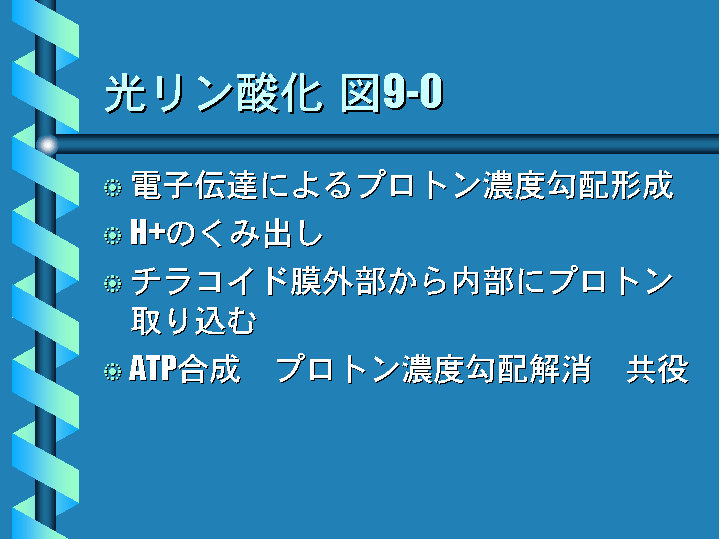 光リン酸化 図9-0

電子伝達によるプロトン濃度勾配形成

H+のくみ出し

チラコイド膜外部から内部にプロトン取り込む

ATP合成　プロトン濃度勾配解消　共役